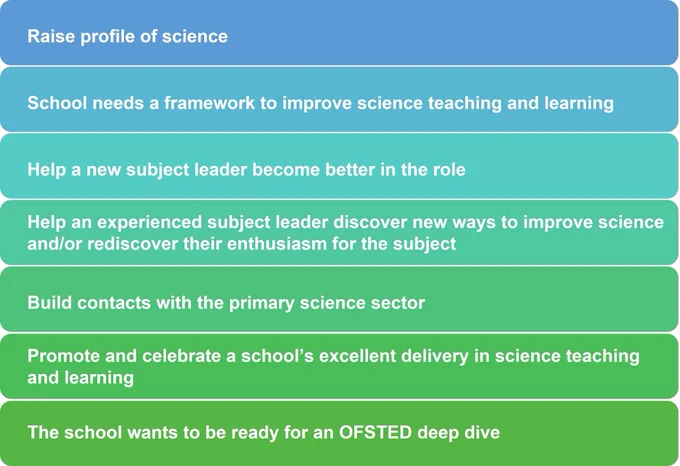 Raise profile of science

School needs a framework to improve science teaching and learning

Help a new subject leader become better in the role

Help an experienced subject leader discover new ways to improve science and/or rediscover their enthusiasm for the subject

Build contacts with the primary science sector

Promote and celebrate a school's excellent delivery in science teaching and learning

The school wants to be ready for an OFSTED deep dive